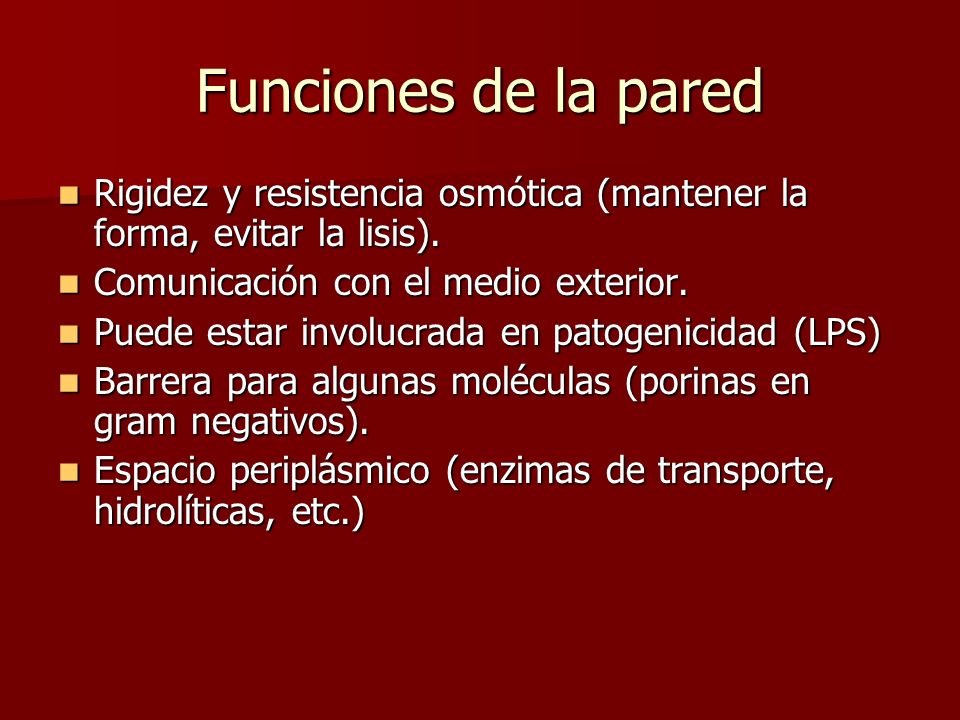 Funciones de la pared

- Rigidez y resistencia osmótica (mantener la forma, evitar la lisis).
- Comunicación con el medio exterior.
- Puede estar involucrada en patogenicidad (LPS)
- Barrera para algunas moléculas (porinas en gram negativos).
- Espacio periplásmico (enzimas de transporte, hidrolíticas, etc.)